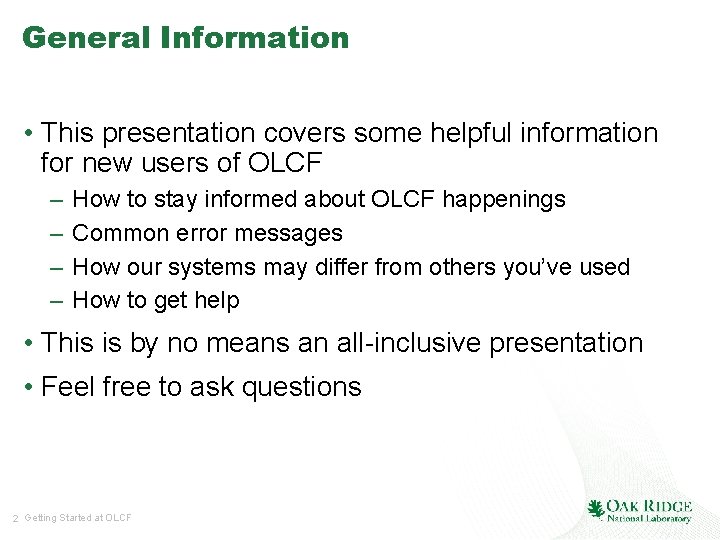 General Information

• This presentation covers some helpful information for new users of OLCF

– How to stay informed about OLCF happenings

– Common error messages

– How our systems may differ from others you've used

– How to get help

• This is by no means an all-inclusive presentation

• Feel free to ask questions

2 Getting Started at OLCF

OAK RIDGE
National Laboratory